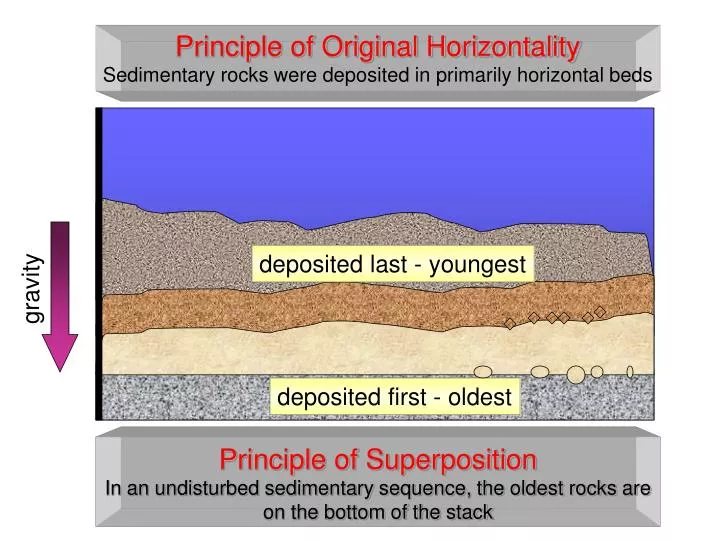 Principle of Original Horizontality
Sedimentary rocks were deposited in primarily horizontal beds

gravity

deposited last - youngest

deposited first - oldest

Principle of Superposition
In an undisturbed sedimentary sequence, the oldest rocks are on the bottom of the stack